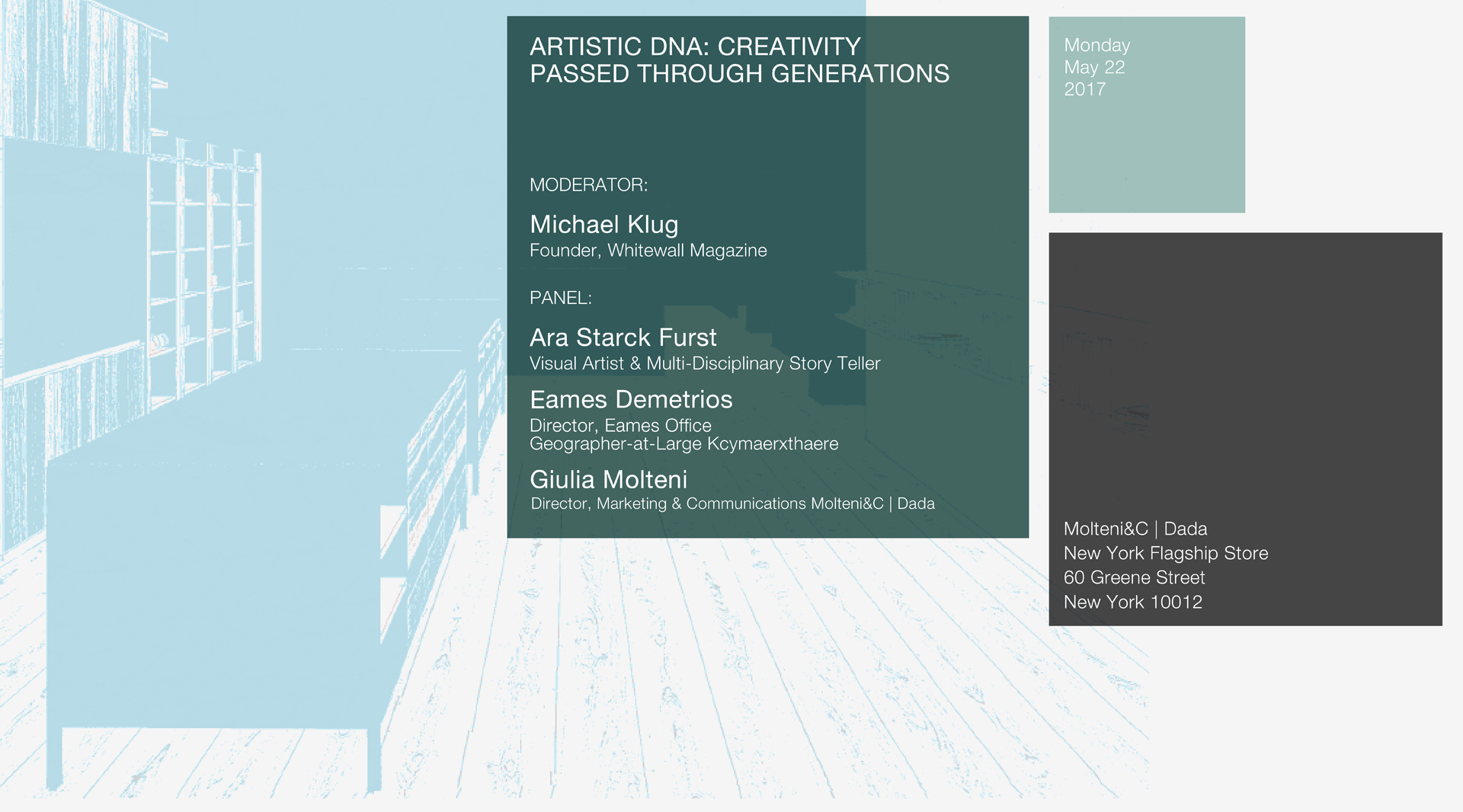 ARTISTIC DNA: CREATIVITY PASSED THROUGH GENERATIONS

MODERATOR:

Michael Klug
Founder, Whitewall Magazine

PANEL:

Ara Starck Furst
Visual Artist & Multi-Disciplinary Story Teller

Eames Demetrios
Director, Eames Office
Geographer-at-Large Kcymaerxthaere

Giulia Molteni
Director, Marketing & Communications Molteni&C | Dada

Monday
May 22
2017

Molteni&C | Dada
New York Flagship Store
60 Greene Street
New York 10012